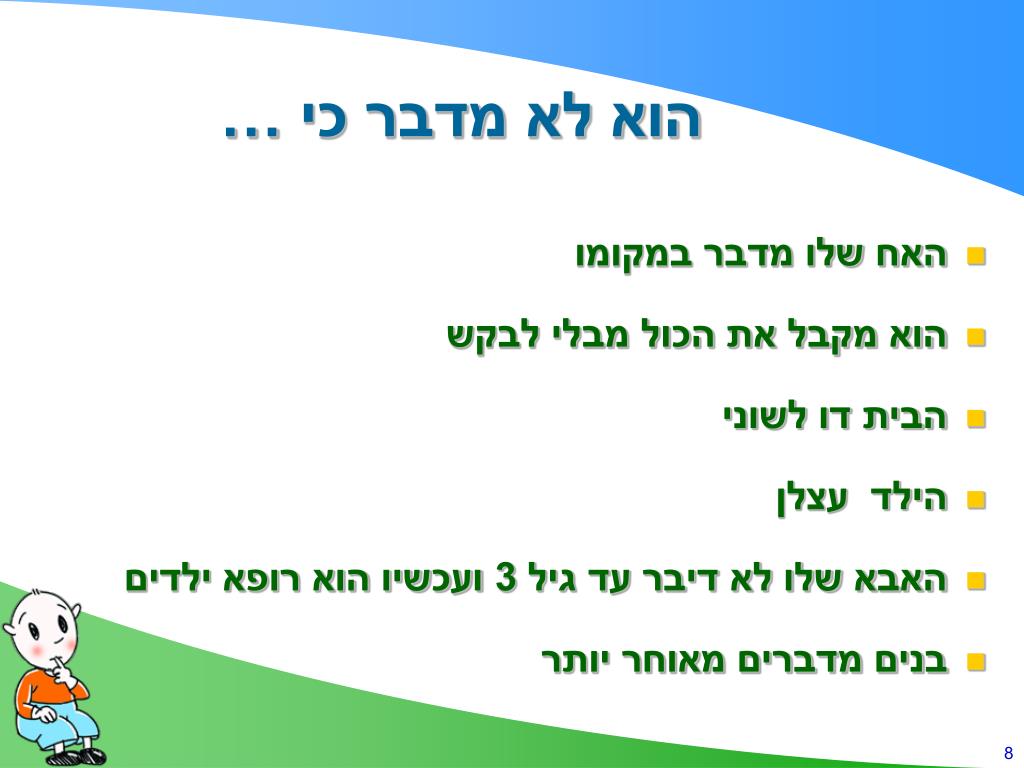 הוא לא מדבר כי ...

- האח שלו מדבר במקומו
- הוא מקבל את הכול מבלי לבקש
- הבית דו לשוני
- הילד עצלן
- האבא שלו לא דיבר עד גיל 3 ועכשיו הוא רופא ילדים
- בנים מדברים מאוחר יותר

8